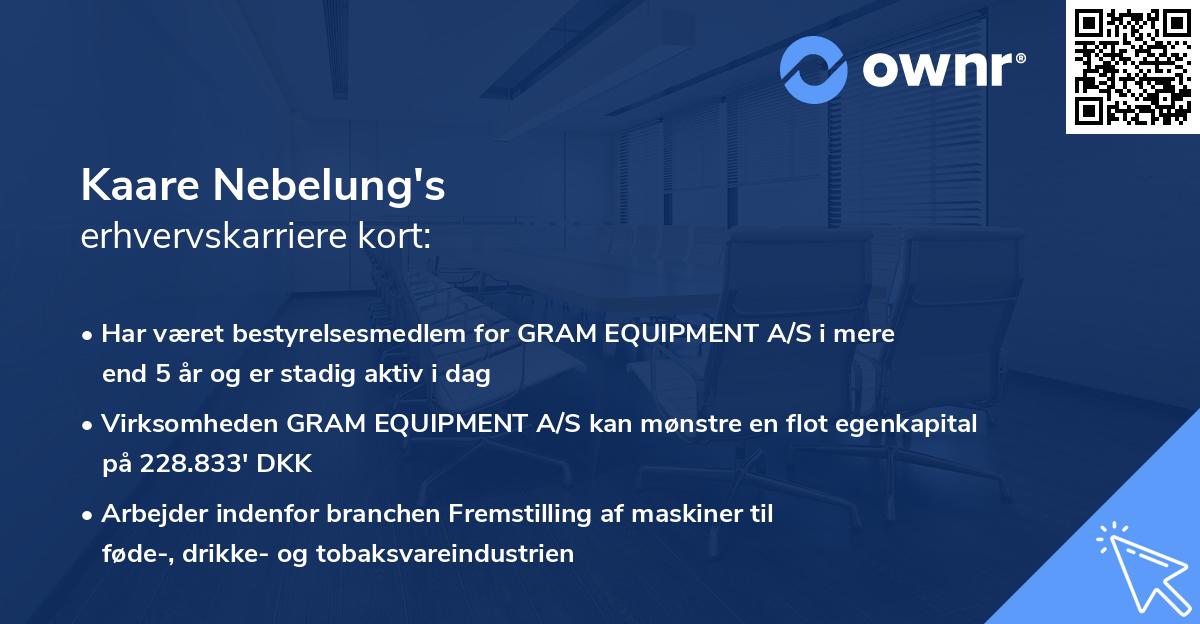 ownr®

Kaare Nebelung's
erhvervskarriere kort:

• Har været bestyrelsesmedlem for GRAM EQUIPMENT A/S i mere end 5 år og er stadig aktiv i dag

• Virksomheden GRAM EQUIPMENT A/S kan mønstre en flot egenkapital på 228.833' DKK

• Arbejder indenfor branchen Fremstilling af maskiner til føde-, drikke- og tobaksvareindustrien